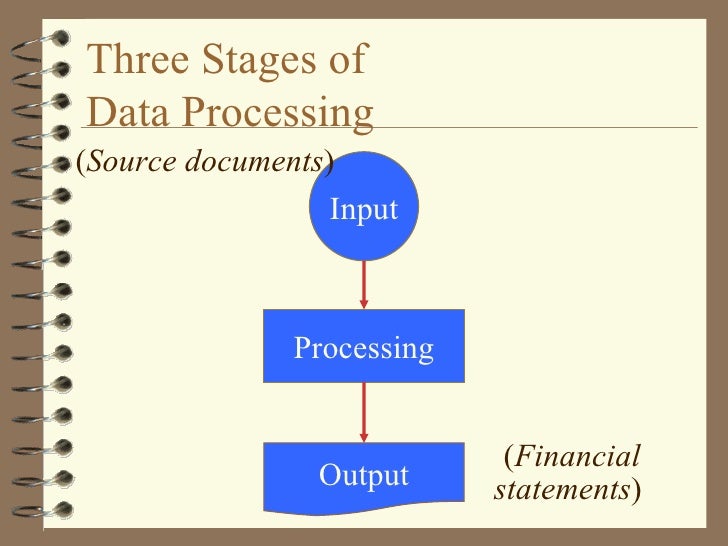 Three Stages of Data Processing

(Source documents)

Input

Processing

Output

(Financial statements)